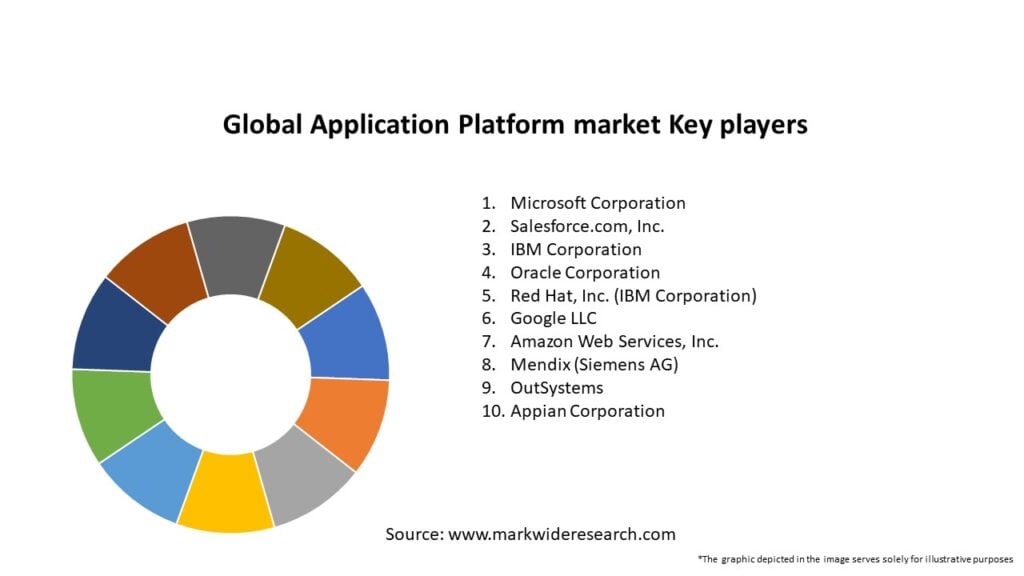 Global Application Platform market Key players

1. Microsoft Corporation
2. Salesforce.com, Inc.
3. IBM Corporation
4. Oracle Corporation
5. Red Hat, Inc. (IBM Corporation)
6. Google LLC
7. Amazon Web Services, Inc.
8. Mendix (Siemens AG)
9. OutSystems
10. Appian Corporation

Source: www.markwideresearch.com

*The graphic depicted in the image serves solely for illustrative purposes